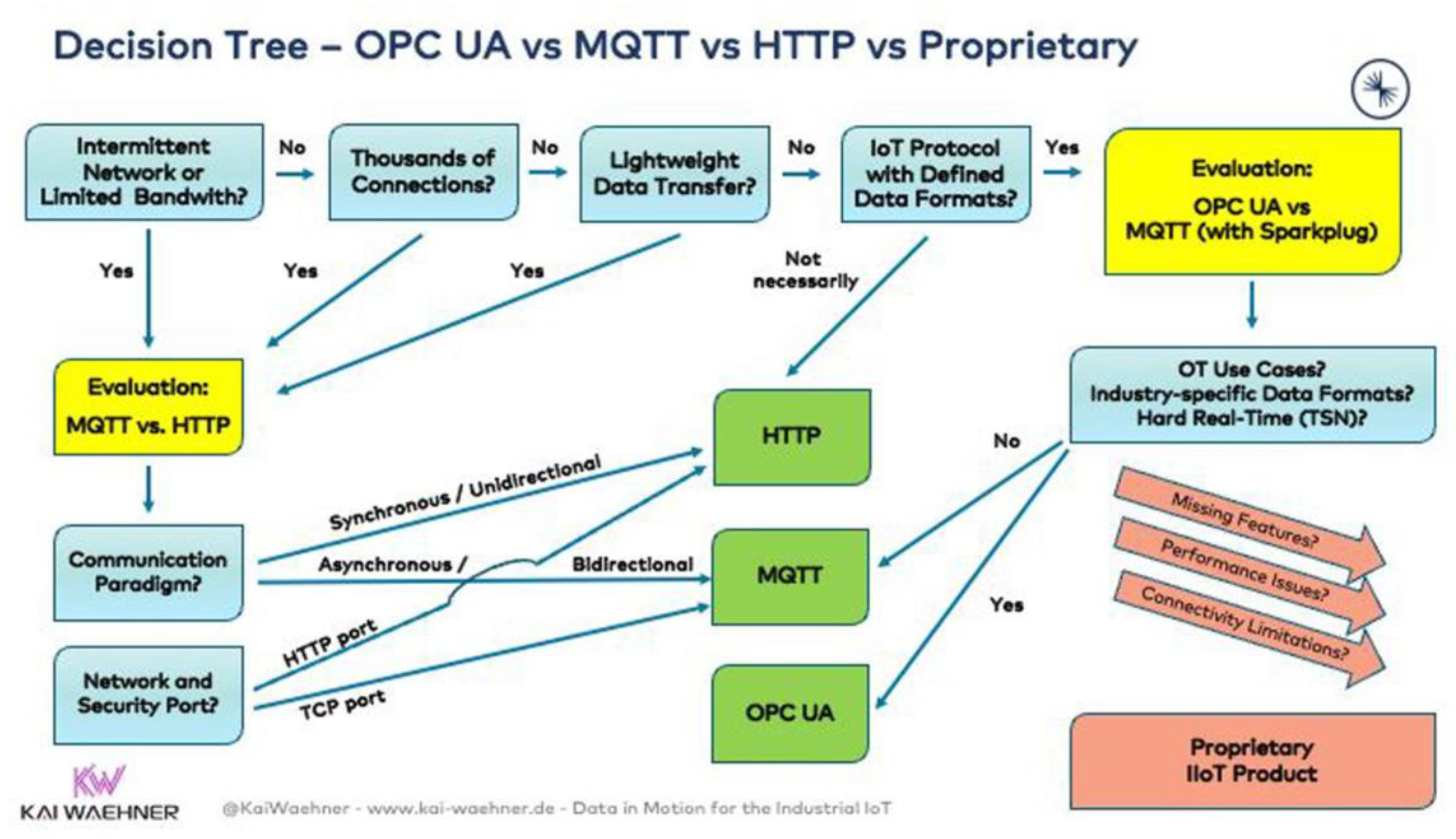 Decision Tree – OPC UA vs MQTT vs HTTP vs Proprietary

Intermittent Network or Limited Bandwith?

No

Thousands of Connections?

No

Lightweight Data Transfer?

No

IoT Protocol with Defined Data Formats?

Yes

Evaluation: OPC UA vs MQTT (with Sparkplug)

Yes

Yes

Yes

Not necessarily

Evaluation: MQTT vs. HTTP

HTTP

OT Use Cases? Industry-specific Data Formats? Hard Real-Time (TSN)?

No

Synchronous / Unidirectional

Communication Paradigm?

Asynchronous /

Bidirectional

MQTT

Missing Features?

Performance Issues?

Connectivity Limitations?

Yes

HTTP port

Network and Security Port?

TCP port

OPC UA

Proprietary IIoT Product

KW
KAI WAEHNER

@KaiWaehner - www.kai-waehner.de - Data in Motion for the Industrial IoT